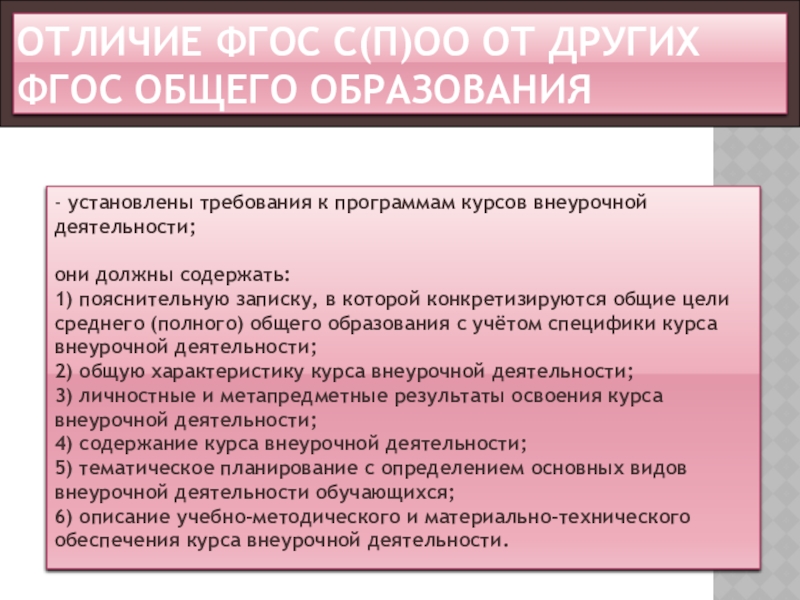 ОТЛИЧИЕ ФГОС С(П)ОО ОТ ДРУГИХ ФГОС ОБЩЕГО ОБРАЗОВАНИЯ

- установлены требования к программам курсов внеурочной деятельности;

они должны содержать:
1) пояснительную записку, в которой конкретизируются общие цели среднего (полного) общего образования с учётом специфики курса внеурочной деятельности;
2) общую характеристику курса внеурочной деятельности;
3) личностные и метапредметные результаты освоения курса внеурочной деятельности;
4) содержание курса внеурочной деятельности;
5) тематическое планирование с определением основных видов внеурочной деятельности обучающихся;
6) описание учебно-методического и материально-технического обеспечения курса внеурочной деятельности.